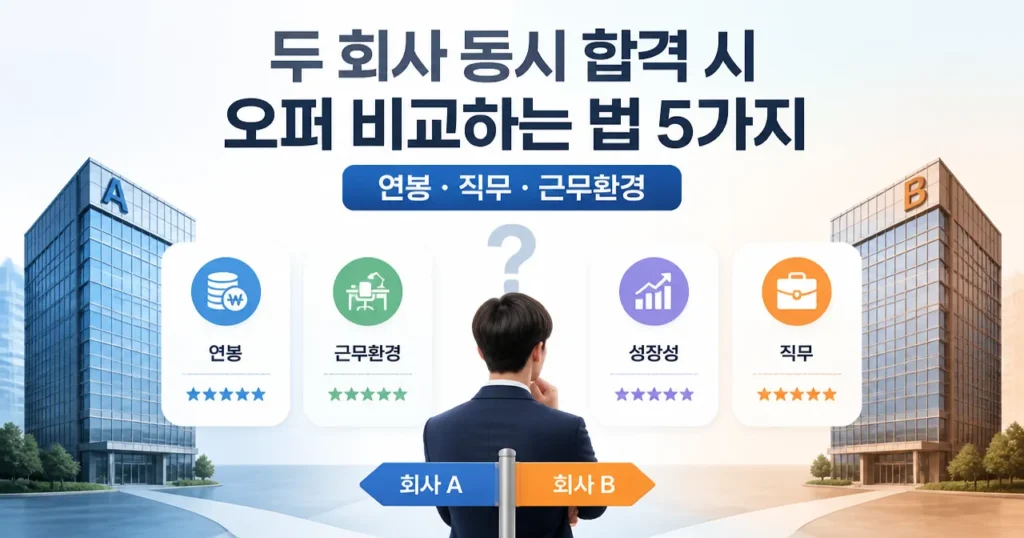 두 회사 동시 합격 시
오퍼 비교하는 법 5가지

연봉 · 직무 · 근무환경

A

B

?

연봉
★★★★★

근무환경
★★★★★

성장성
★★★★★

직무
★★★★★

회사 A

회사 B